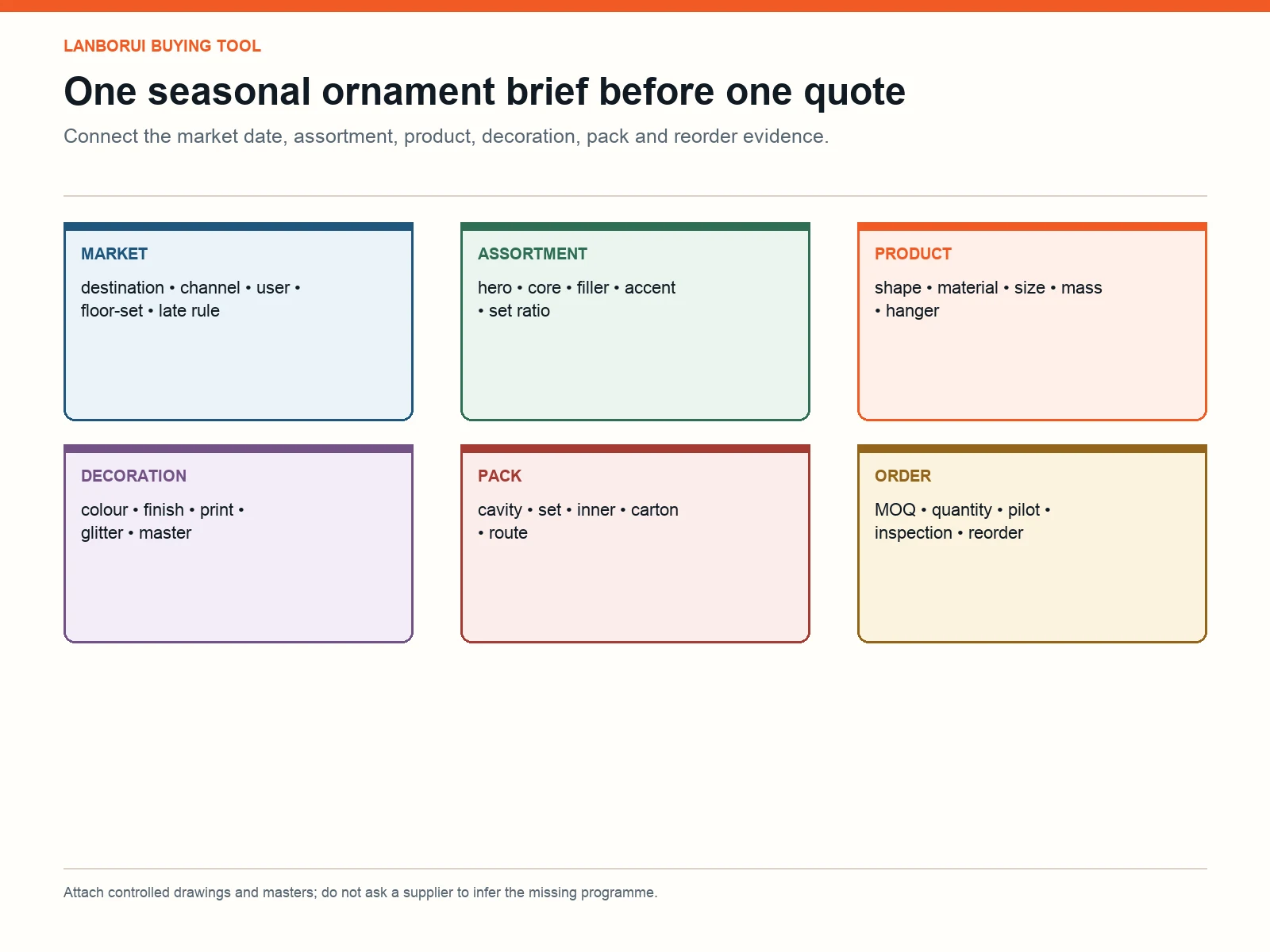 LANBORUI BUYING TOOL

One seasonal ornament brief before one quote

Connect the market date, assortment, product, decoration, pack and reorder evidence.

MARKET

destination • channel • user • floor-set • late rule

ASSORTMENT

hero • core • filler • accent • set ratio

PRODUCT

shape • material • size • mass • hanger

DECORATION

colour • finish • print • glitter • master

PACK

cavity • set • inner • carton • route

ORDER

MOQ • quantity • pilot • inspection • reorder

Attach controlled drawings and masters; do not ask a supplier to infer the missing programme.